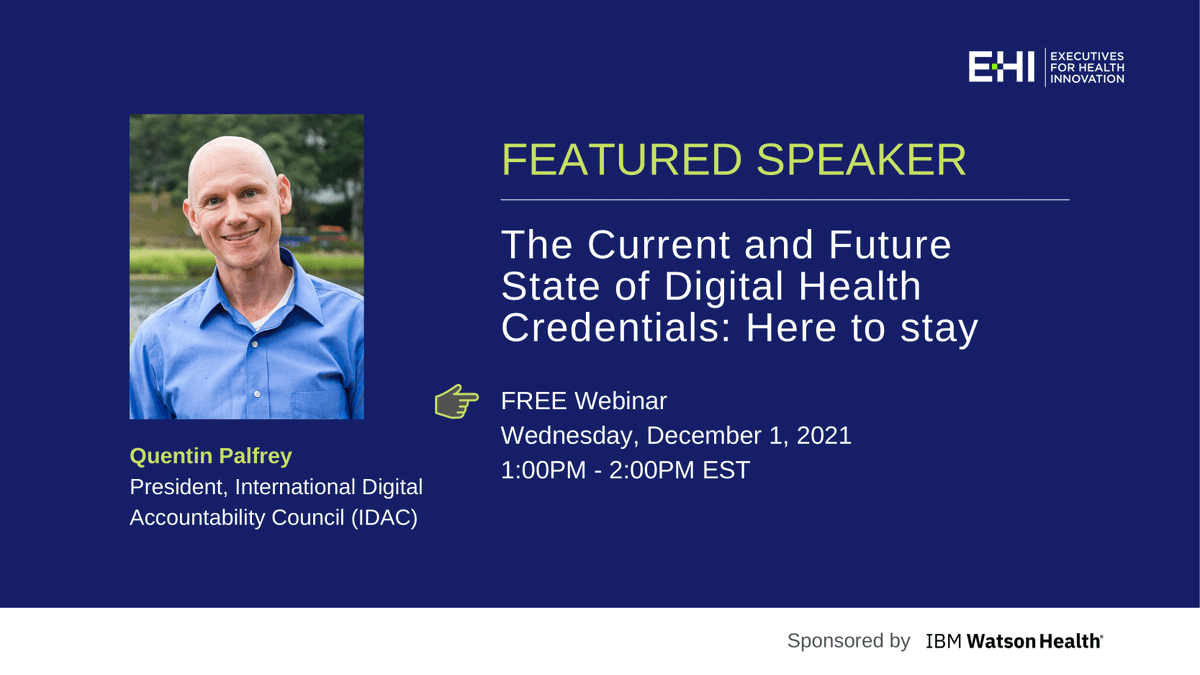 EHI EXECUTIVES FOR HEALTH INNOVATION

FEATURED SPEAKER

The Current and Future State of Digital Health Credentials: Here to stay

FREE Webinar
Wednesday, December 1, 2021
1:00PM - 2:00PM EST

Quentin Palfrey
President, International Digital Accountability Council (IDAC)

Sponsored by IBM Watson Health